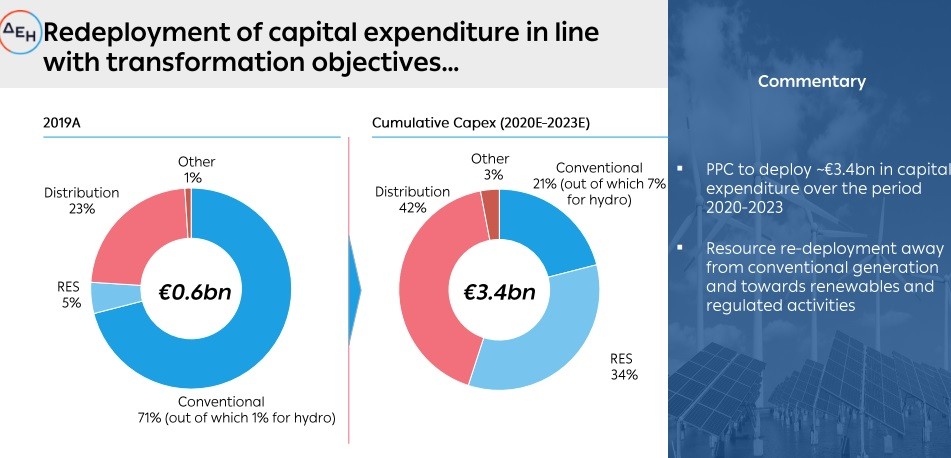 ΔΕΗ

Redeployment of capital expenditure in line with transformation objectives...

2019A

Other
1%

Distribution
23%

RES
5%

€0.6bn

Conventional
71% (out of which 1% for hydro)

Cumulative Capex (2020E-2023E)

Other
3%

Conventional
21% (out of which 7% for hydro)

Distribution
42%

€3.4bn

RES
34%

Commentary

▪ PPC to deploy ~€3.4bn in capital expenditure over the period 2020-2023

▪ Resource re-deployment away from conventional generation and towards renewables and regulated activities